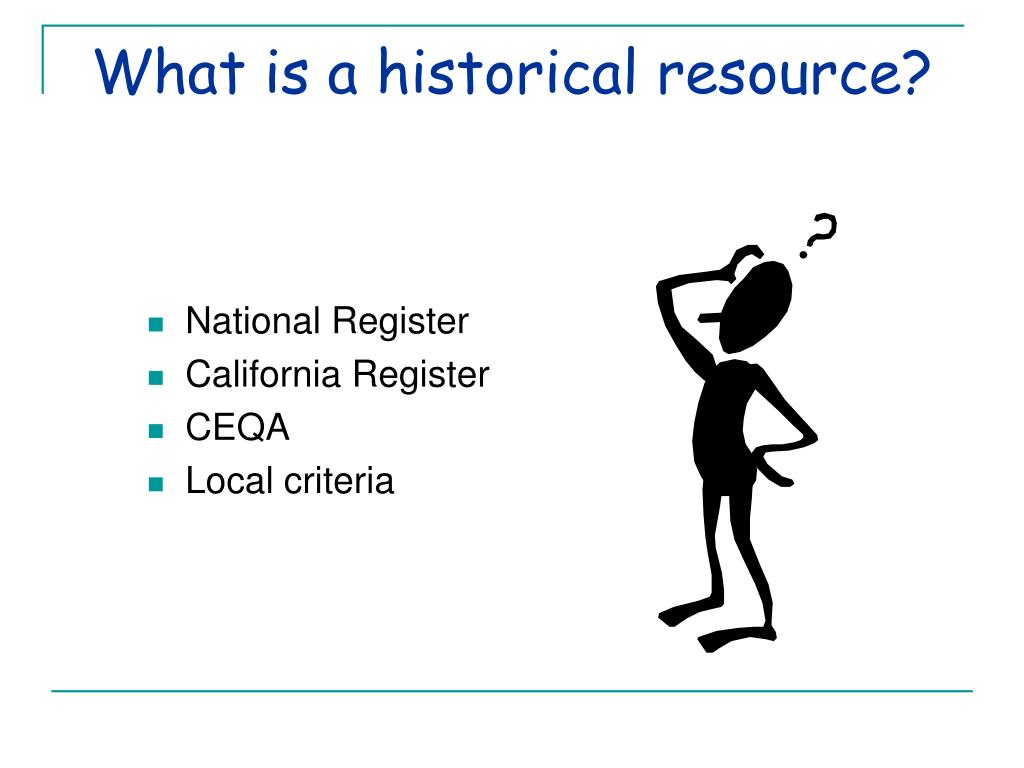 What is a historical resource?

- National Register
- California Register
- CEQA
- Local criteria

?